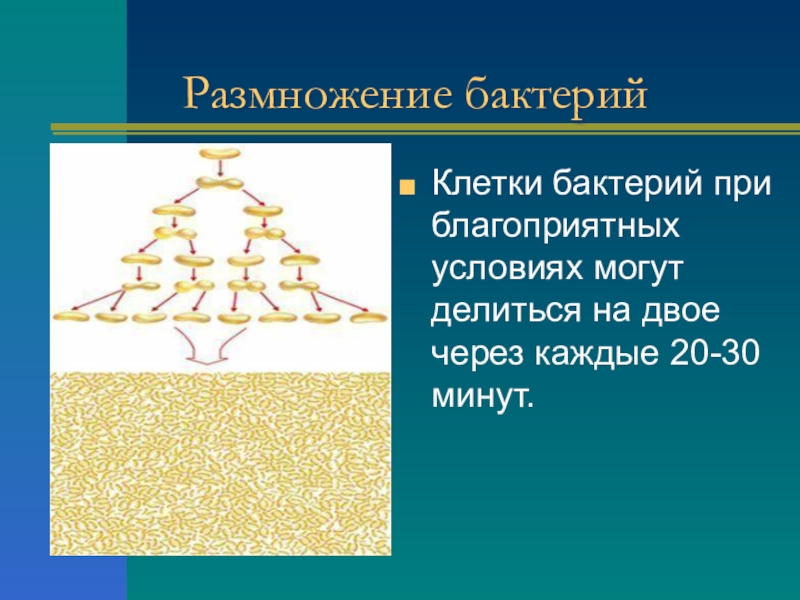 Размножение бактерий

Клетки бактерий при благоприятных условиях могут делиться на двое через каждые 20-30 минут.